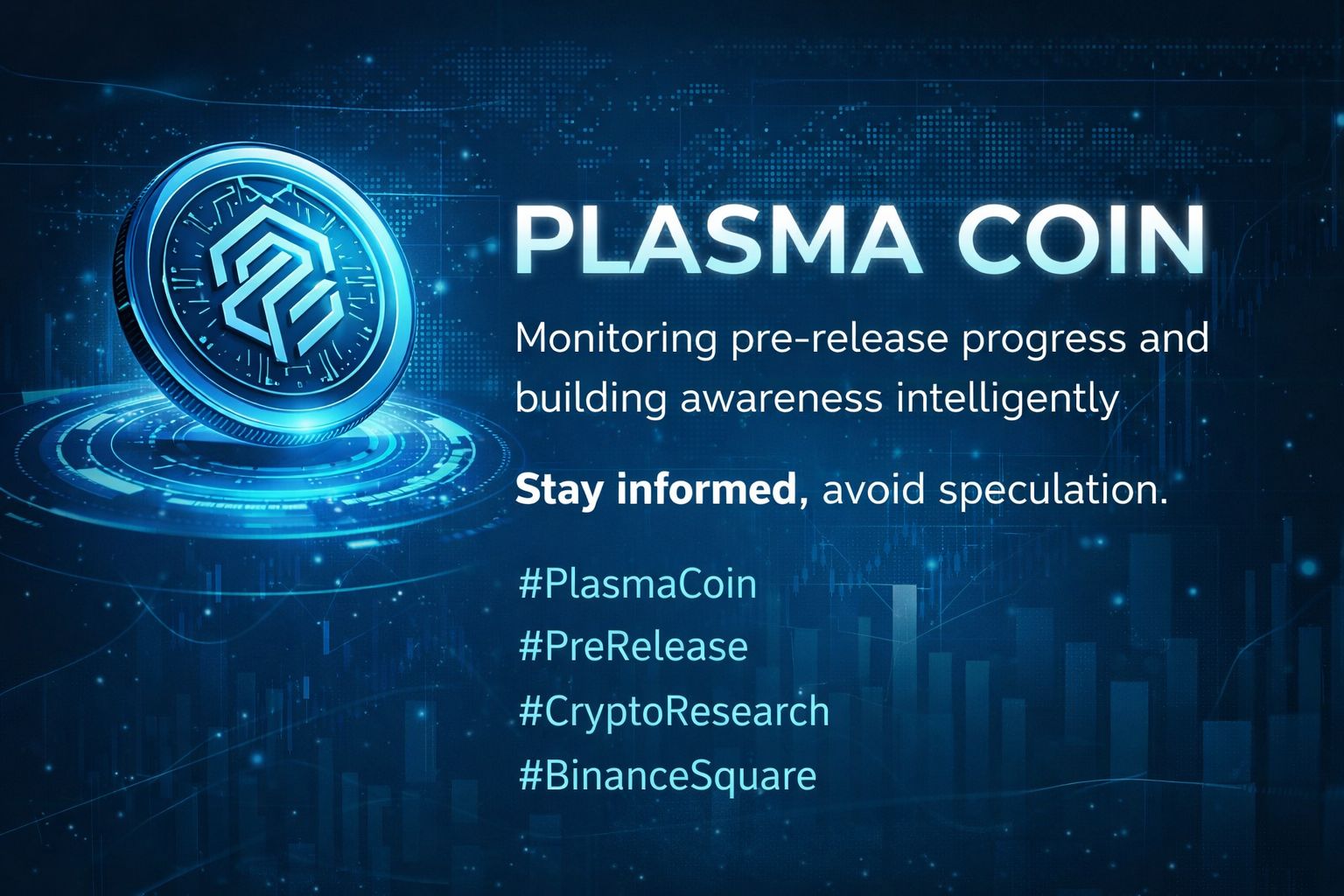 PLASMA COIN

Monitoring pre-release progress and building awareness intelligently

Stay informed, avoid speculation.

#PlasmaCoin
#PreRelease
#CryptoResearch
#BinanceSquare